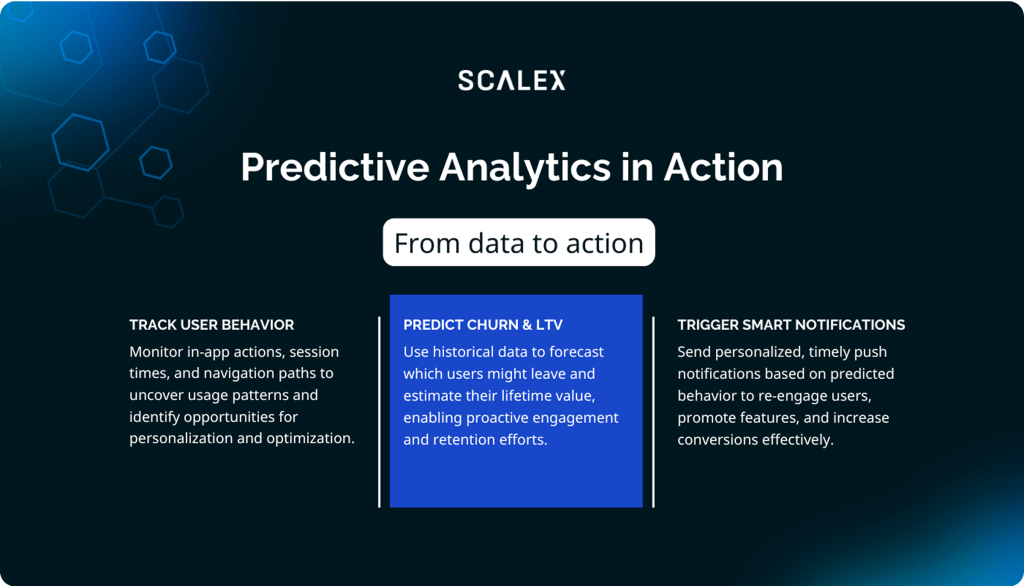 SCALEX

Predictive Analytics in Action

From data to action

TRACK USER BEHAVIOR

Monitor in-app actions, session times, and navigation paths to uncover usage patterns and identify opportunities for personalization and optimization.

PREDICT CHURN & LTV

Use historical data to forecast which users might leave and estimate their lifetime value, enabling proactive engagement and retention efforts.

TRIGGER SMART NOTIFICATIONS

Send personalized, timely push notifications based on predicted behavior to re-engage users, promote features, and increase conversions effectively.